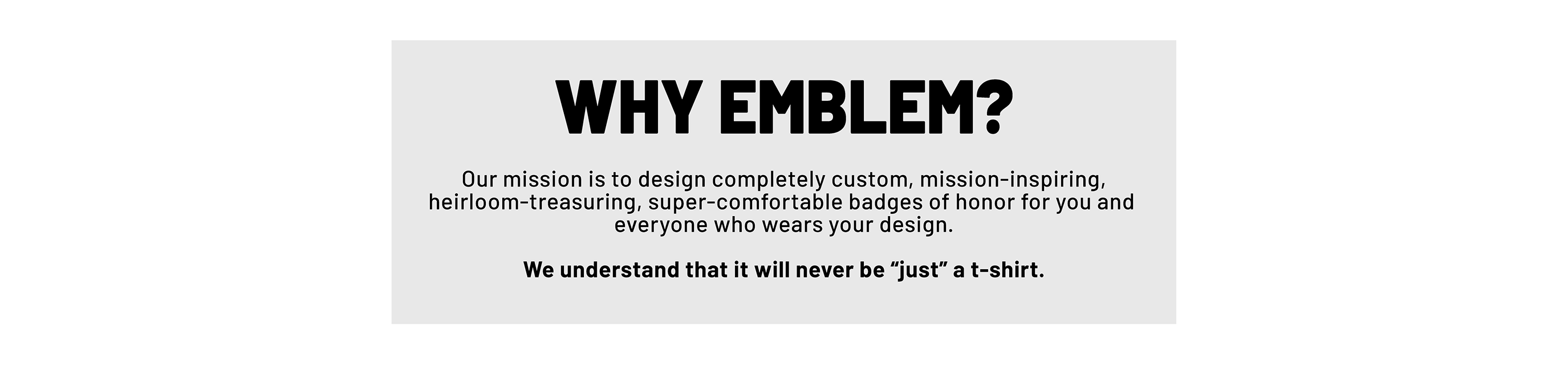 WHY EMBLEM?

Our mission is to design completely custom, mission-inspiring, heirloom-treasuring, super-comfortable badges of honor for you and everyone who wears your design.

We understand that it will never be “just” a t-shirt.